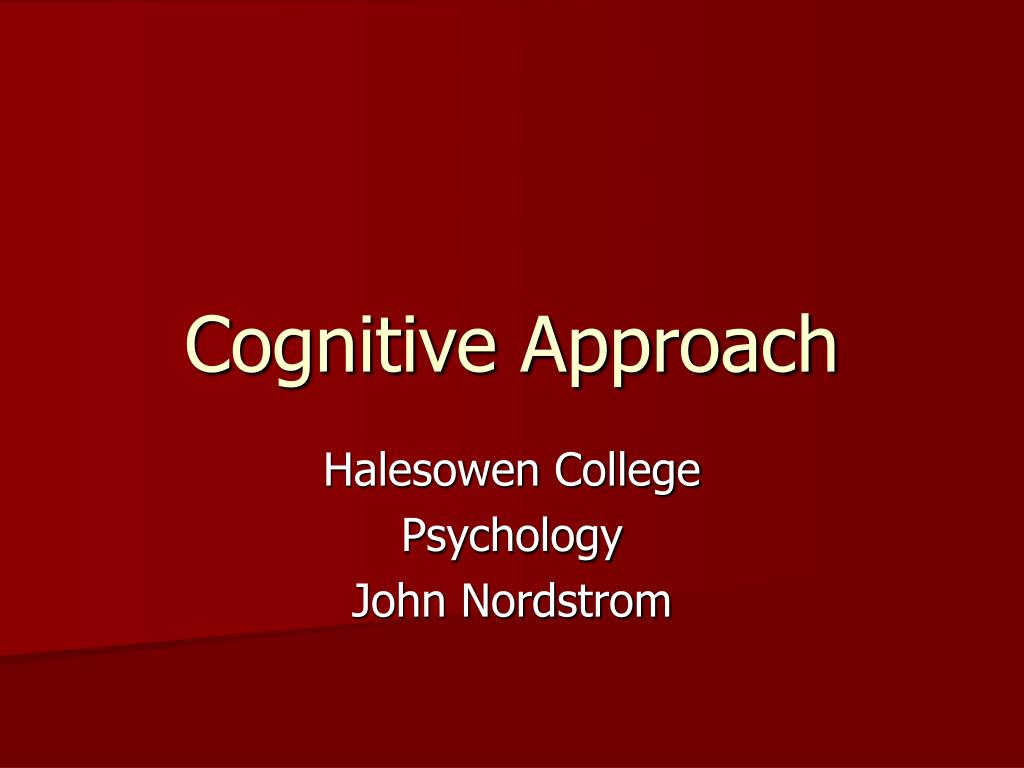 Cognitive Approach

Halesowen College
Psychology
John Nordstrom